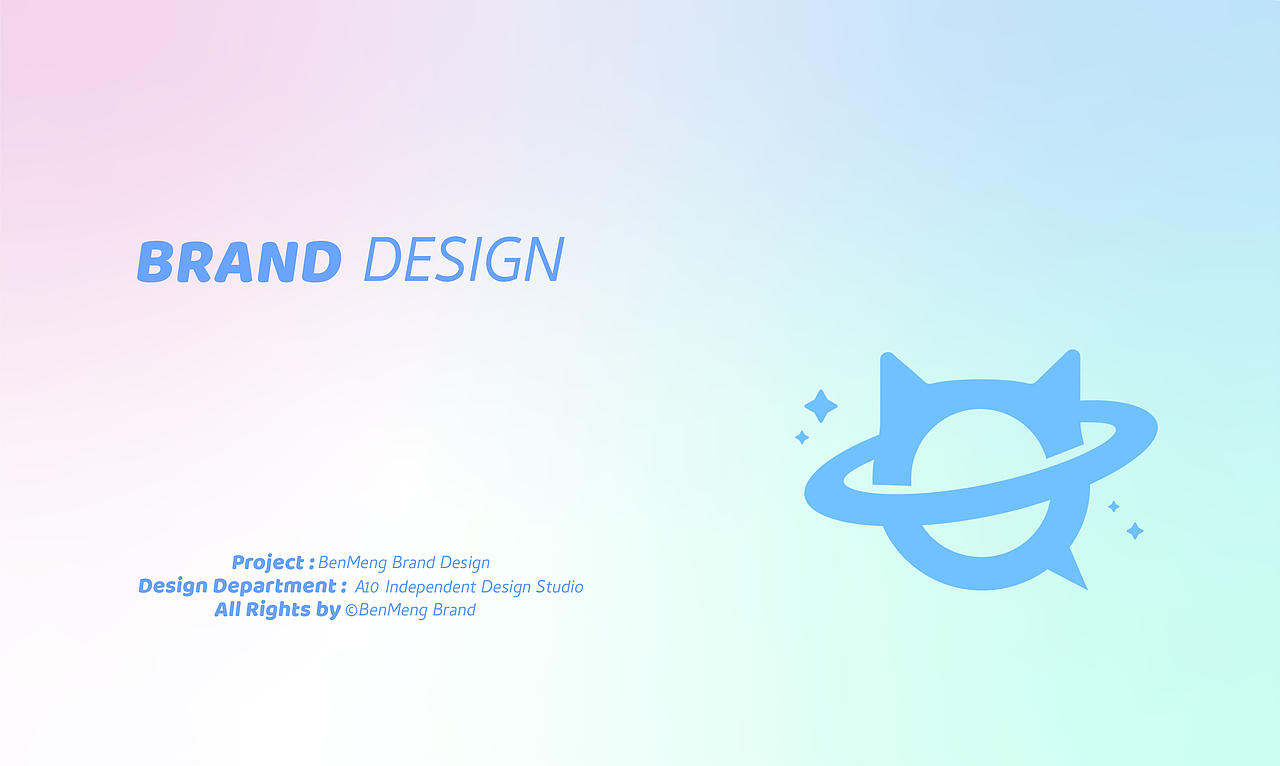 BRAND DESIGN

Project : BenMeng Brand Design
Design Department : A10 Independent Design Studio
All Rights by ©BenMeng Brand